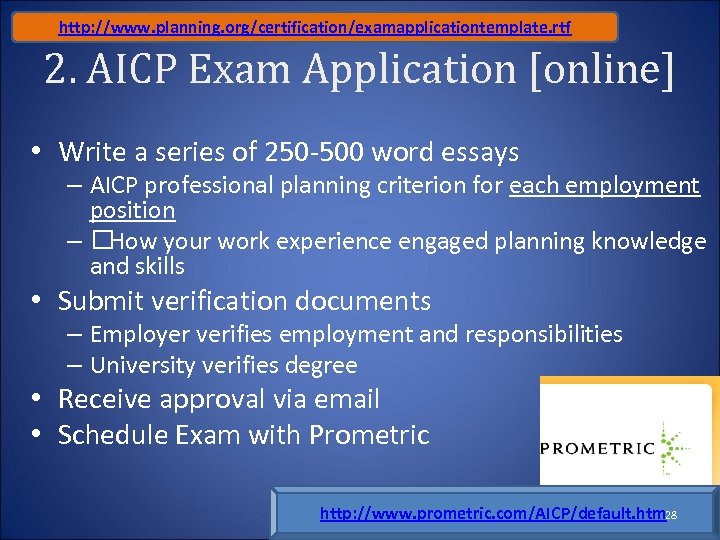 http://www.planning.org/certification/examapplicationtemplate.rtf

2. AICP Exam Application [online]

• Write a series of 250-500 word essays
– AICP professional planning criterion for each employment position
– □How your work experience engaged planning knowledge and skills
• Submit verification documents
– Employer verifies employment and responsibilities
– University verifies degree
• Receive approval via email
• Schedule Exam with Prometric

PROMETRIC

http://www.prometric.com/AICP/default.htm

28